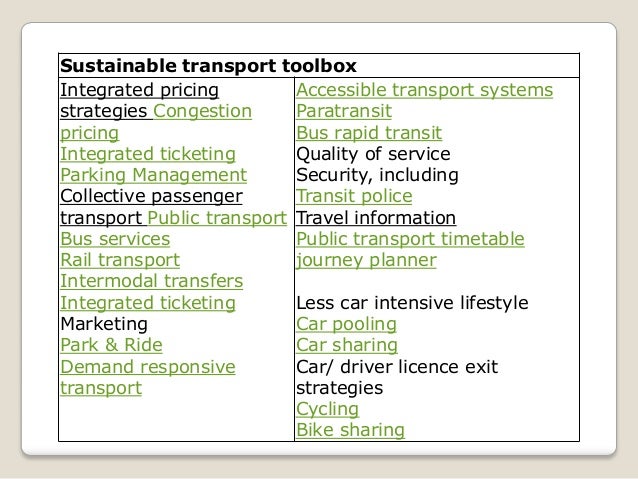 | Sustainable transport toolbox | |
|---|---|
| Integrated pricing strategies Congestion pricing<br>Integrated ticketing<br>Parking Management<br>Collective passenger transport Public transport<br>Bus services<br>Rail transport<br>Intermodal transfers<br>Integrated ticketing<br>Marketing<br>Park & Ride<br>Demand responsive transport | Accessible transport systems<br>Paratransit<br>Bus rapid transit<br>Quality of service<br>Security, including<br>Transit police<br>Travel information<br>Public transport timetable<br>journey planner<br><br>Less car intensive lifestyle<br>Car pooling<br>Car sharing<br>Car/ driver licence exit strategies<br>Cycling<br>Bike sharing |